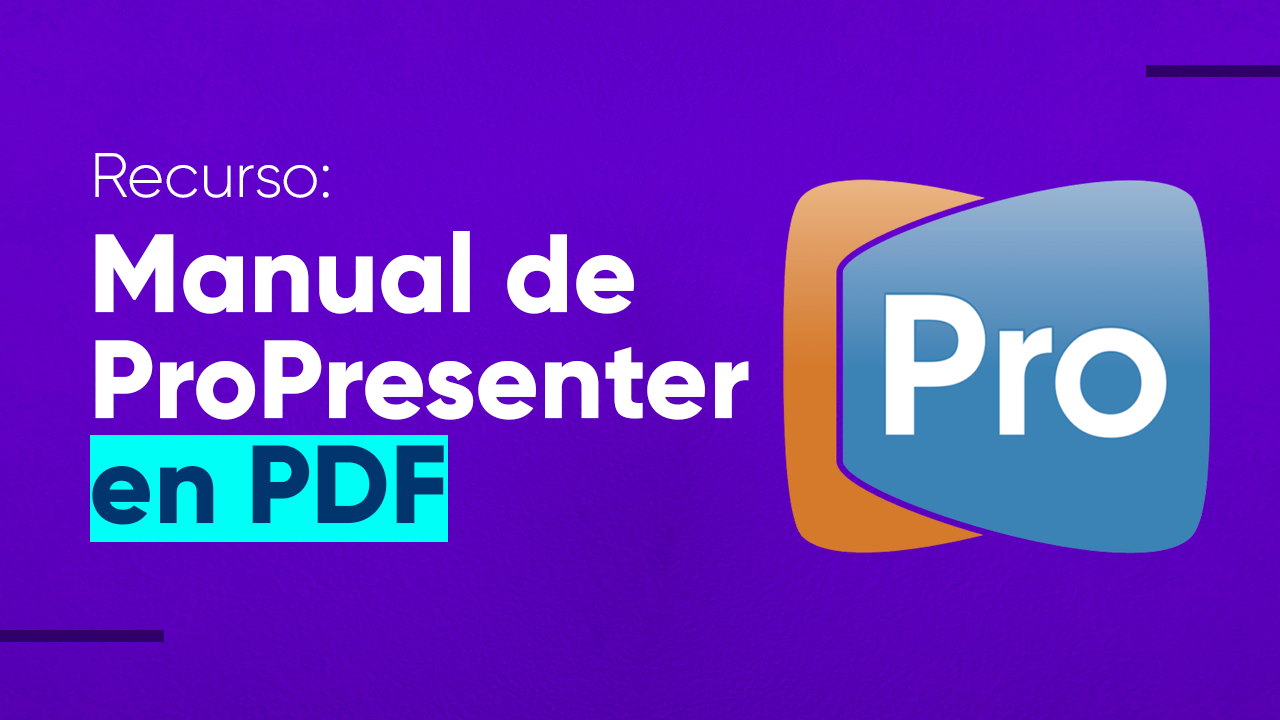 Recurso:
Manual de ProPresenter en PDF

Pro